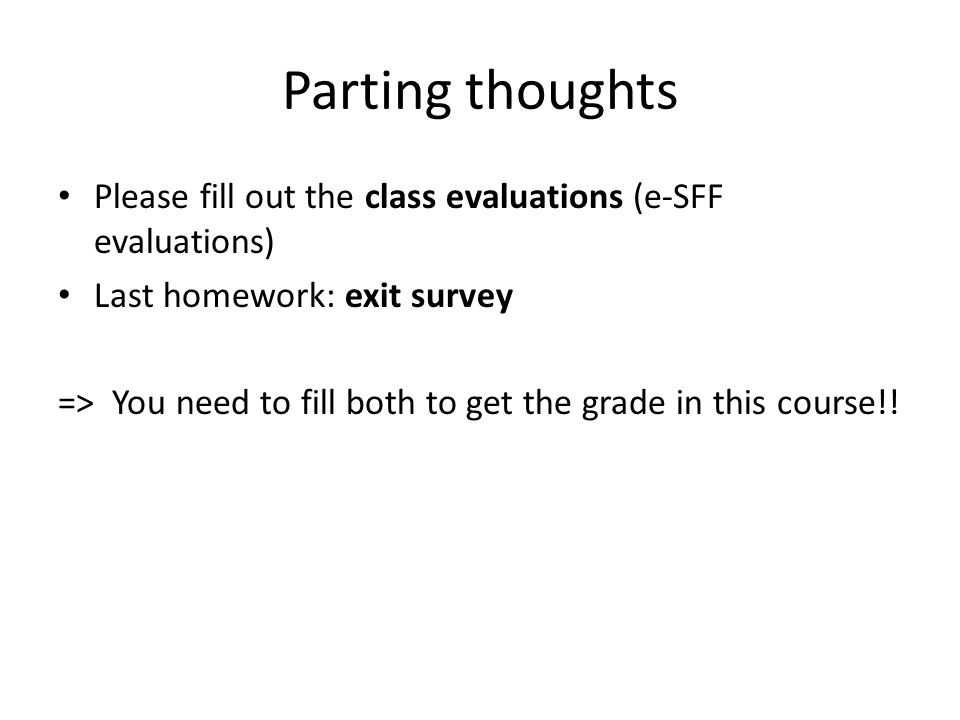 Parting thoughts

• Please fill out the class evaluations (e-SFF evaluations)
• Last homework: exit survey

=> You need to fill both to get the grade in this course!!